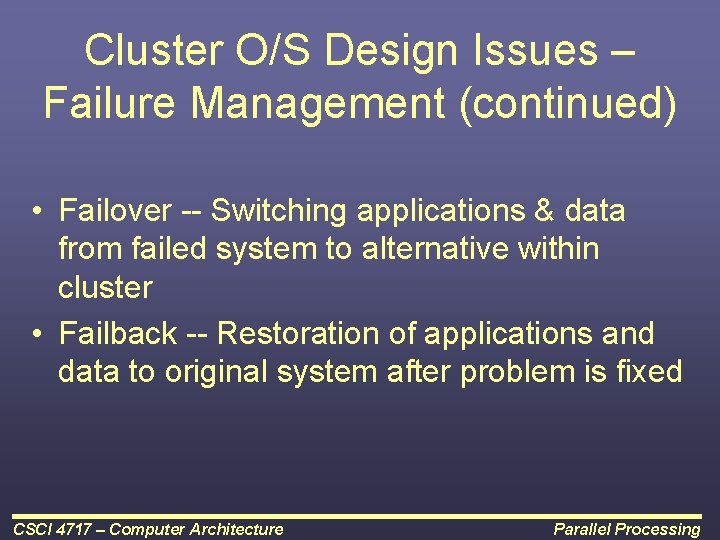 Cluster O/S Design Issues – Failure Management (continued)

• Failover -- Switching applications & data from failed system to alternative within cluster
• Failback -- Restoration of applications and data to original system after problem is fixed

CSCI 4717 – Computer Architecture

Parallel Processing